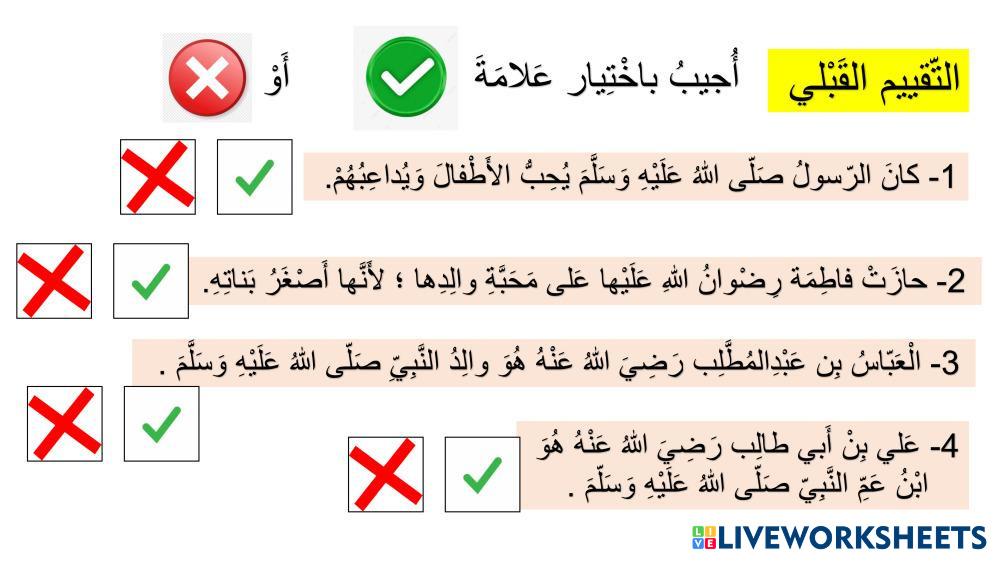 التّقييم القَبْلي

أُجيبُ باخْتِيار عَلامَةَ أَوْ

1- كانَ الرّسولُ صَلّى اللهُ عَلَيْهِ وَسَلَّمَ يُحِبُّ الأَطْفالَ وَيُداعِبُهُمْ.

2- حازَتْ فاطِمَة رِضْوانُ اللهِ عَلَيْها عَلى مَحَبَّةِ والِدِها ؛ لأَنَّها أَصْغَرُ بَناتِهِ.

3- الْعَبّاسُ بن عَبْدِالمُطَّلِب رَضِيَ اللهُ عَنْهُ هُوَ والِدُ النَّبِيِّ صَلّى اللهُ عَلَيْهِ وَسَلَّمَ .

4- عَلي بِنْ أَبي طالِب رَضِيَ اللهُ عَنْهُ هُوَ ابْنُ عَمِّ النَّبِيِّ صَلّى اللهُ عَلَيْهِ وَسَلَّمَ .

LIVEWORKSHEETS